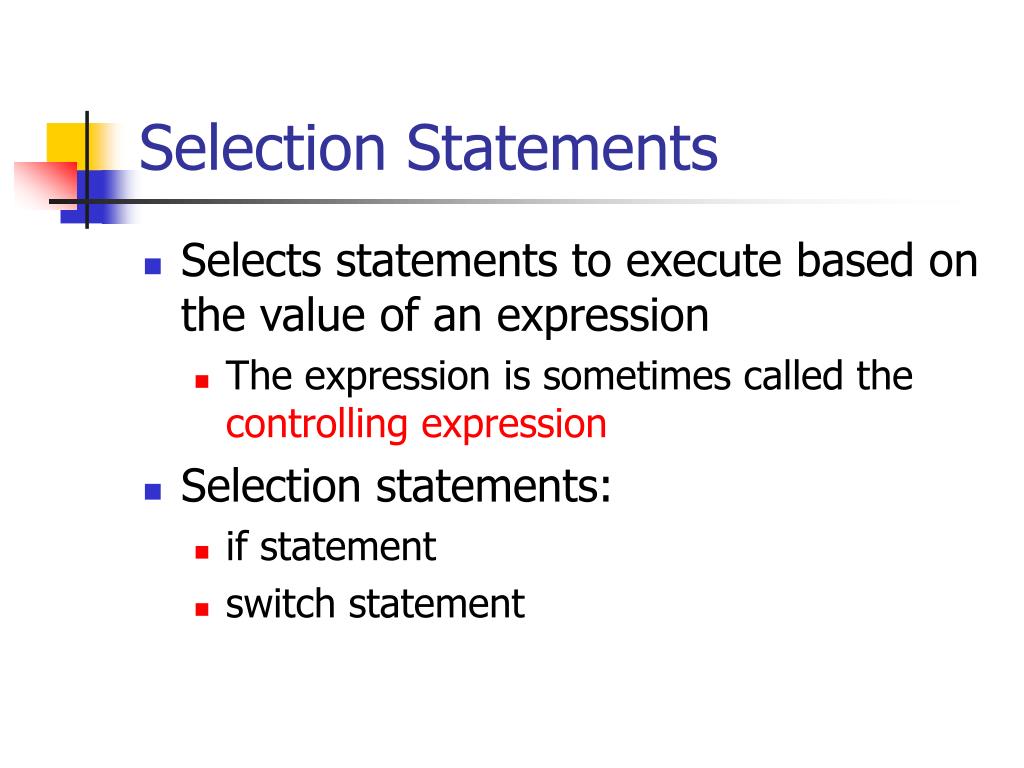 Selection Statements

- Selects statements to execute based on the value of an expression
  - The expression is sometimes called the controlling expression
- Selection statements:
  - if statement
  - switch statement